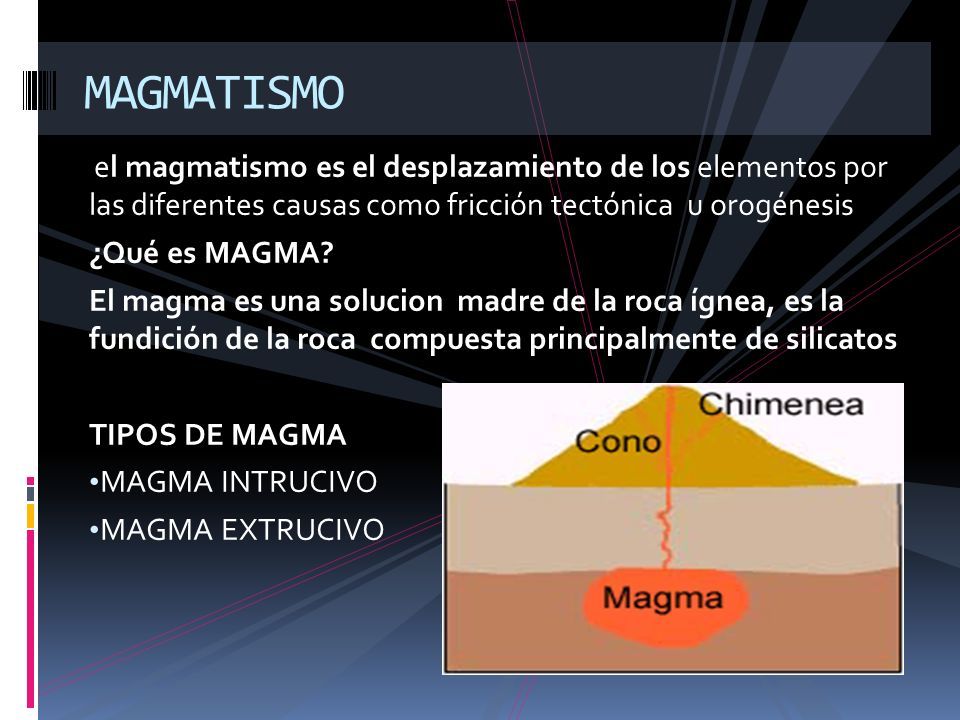 MAGMATISMO

el magmatismo es el desplazamiento de los elementos por las diferentes causas como fricción tectónica u orogénesis

¿Qué es MAGMA?

El magma es una solucion madre de la roca ígnea, es la fundición de la roca compuesta principalmente de silicatos

TIPOS DE MAGMA

•MAGMA INTRUCIVO

•MAGMA EXTRUCIVO

Chimenea

Cono

Magma